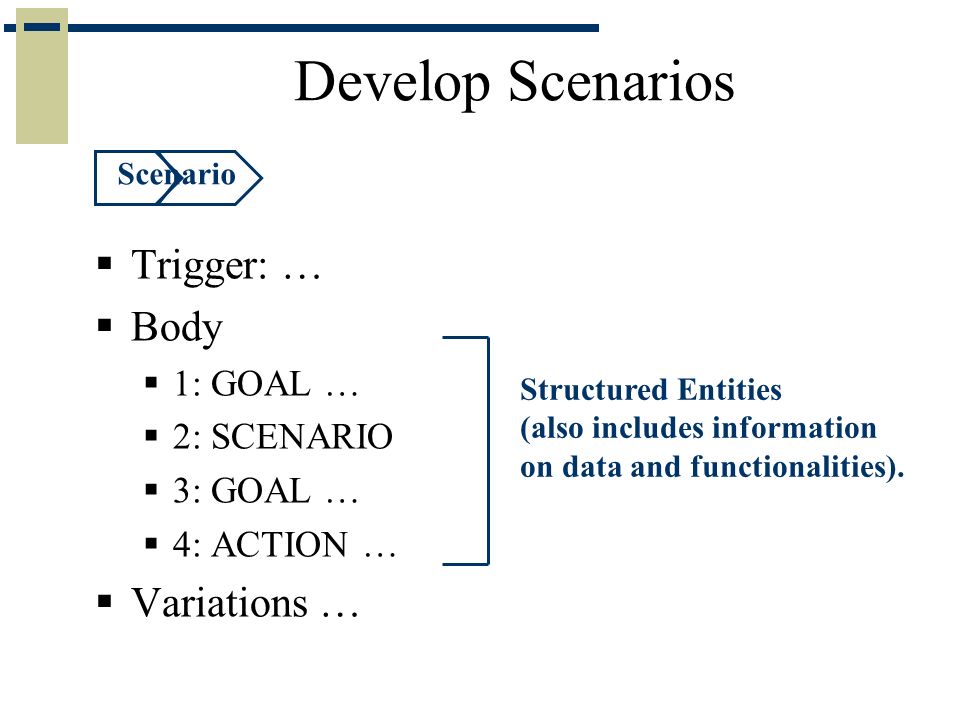 Develop Scenarios

Scenario

▪ Trigger: …
▪ Body
  ▪ 1: GOAL …
  ▪ 2: SCENARIO
  ▪ 3: GOAL …
  ▪ 4: ACTION …
▪ Variations …

Structured Entities (also includes information on data and functionalities).